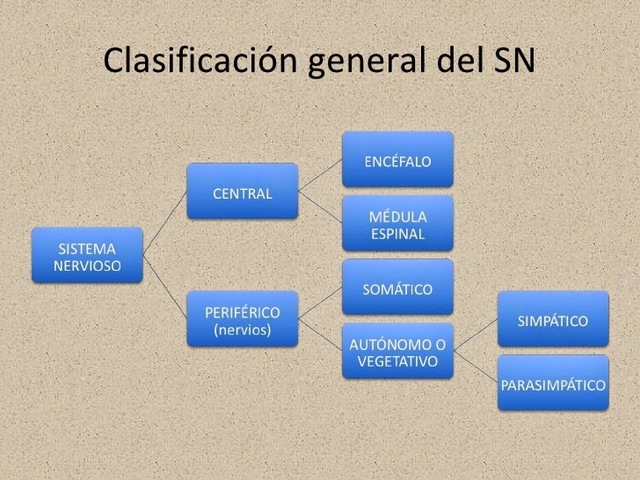 Clasificación general del SN

SISTEMA NERVIOSO

CENTRAL

ENCÉFALO

MÉDULA ESPINAL

PERIFÉRICO (nervios)

SOMÁTICO

AUTÓNOMO O VEGETATIVO

SIMPÁTICO

PARASIMPÁTICO